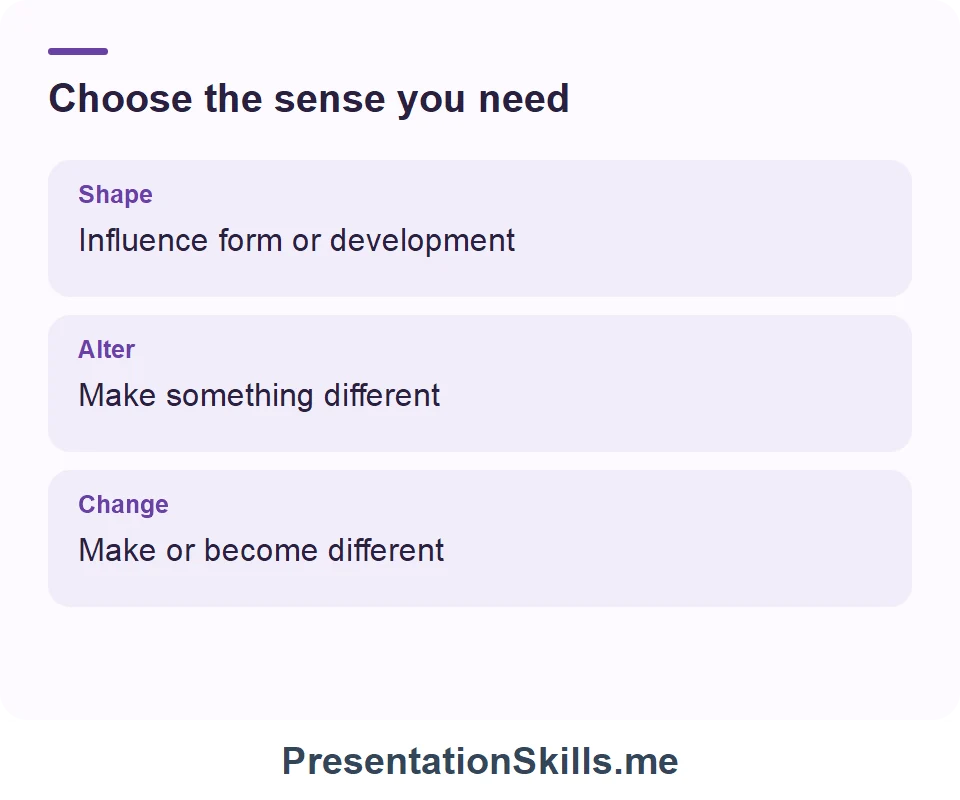 Choose the sense you need

Shape
Influence form or development

Alter
Make something different

Change
Make or become different

PresentationSkills.me